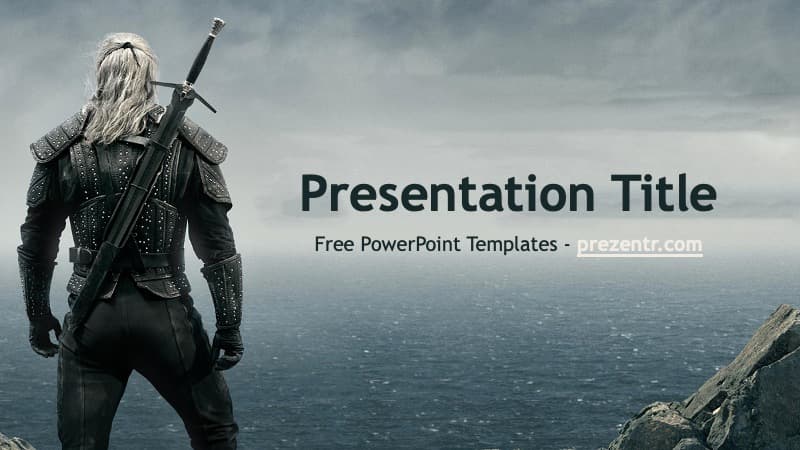 Presentation Title

Free PowerPoint Templates - prezentr.com